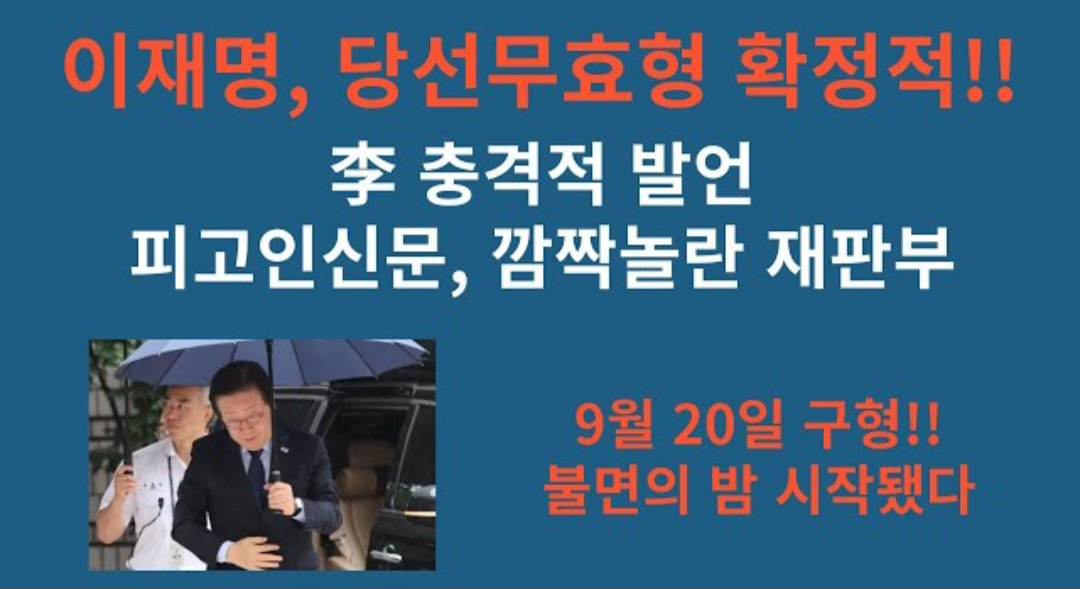 이재명, 당선무효형 확정적!!

李 충격적 발언
피고인신문, 깜짝놀란 재판부

9월 20일 구형!!
불면의 밤 시작됐다